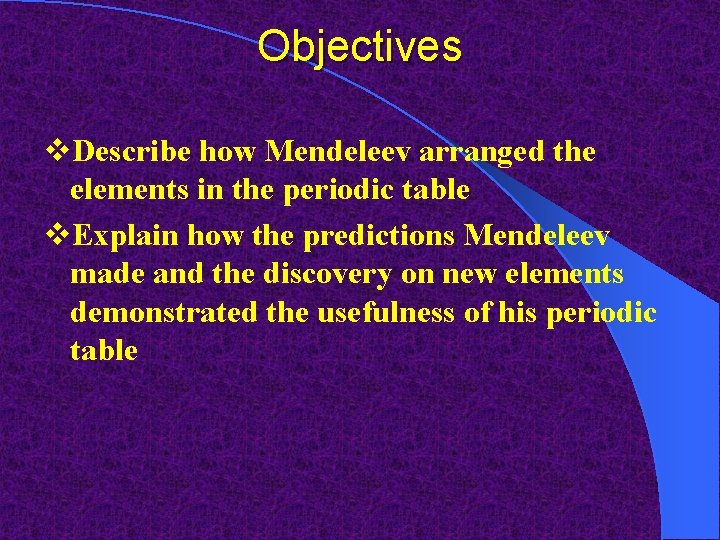 Objectives

❖Describe how Mendeleev arranged the elements in the periodic table

❖Explain how the predictions Mendeleev made and the discovery on new elements demonstrated the usefulness of his periodic table